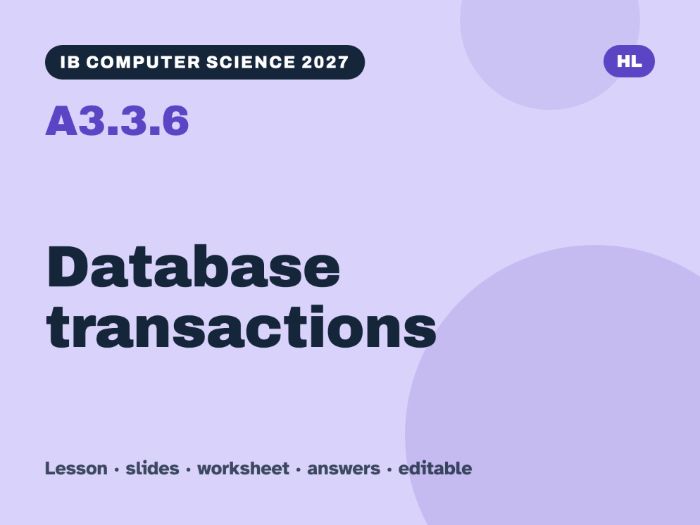 IB COMPUTER SCIENCE 2027

HL

A3.3.6

Database transactions

Lesson · slides · worksheet · answers · editable